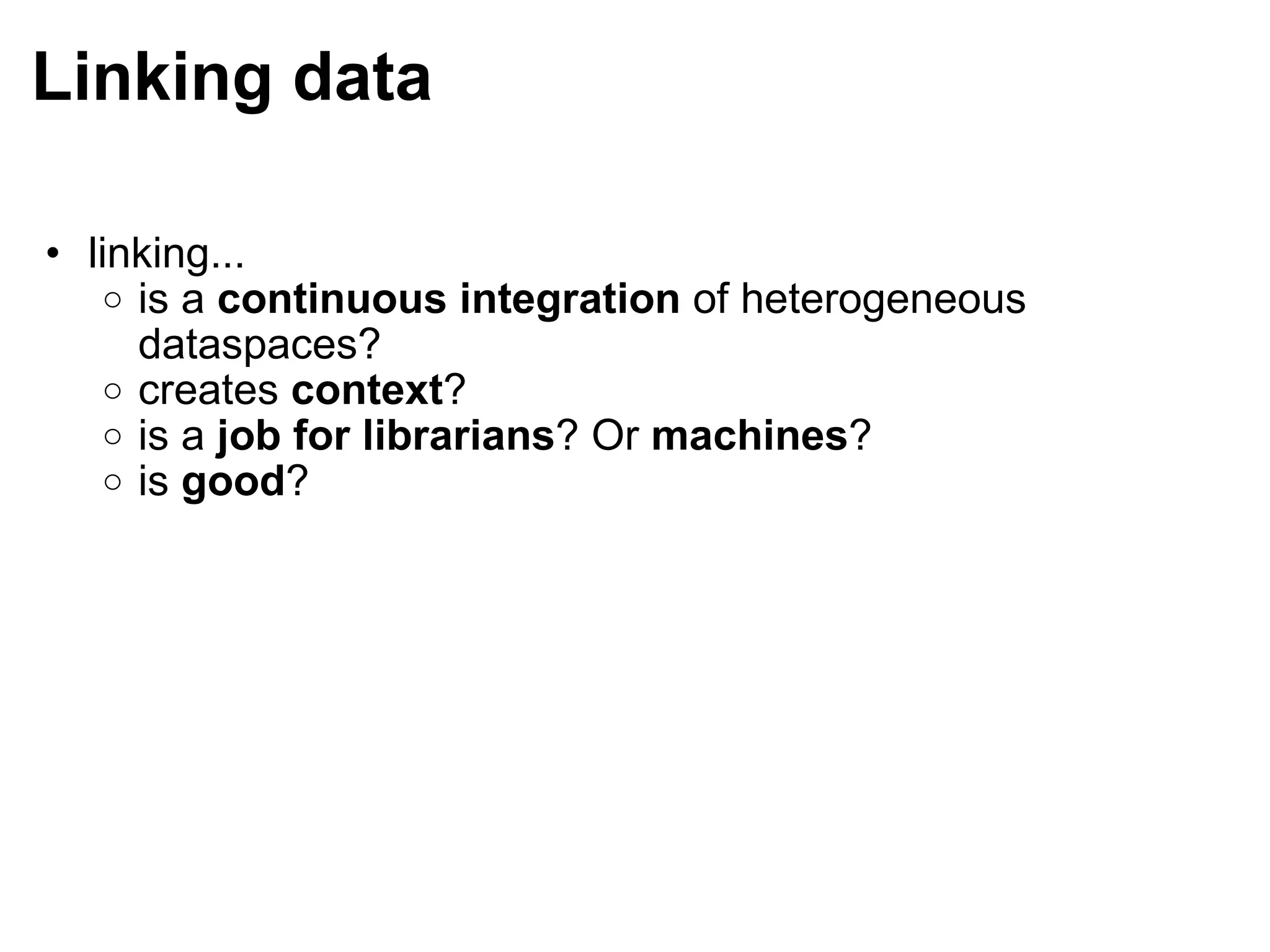 Linking data

• linking...
 ○ is a continuous integration of heterogeneous dataspaces?
 ○ creates context?
 ○ is a job for librarians? Or machines?
 ○ is good?